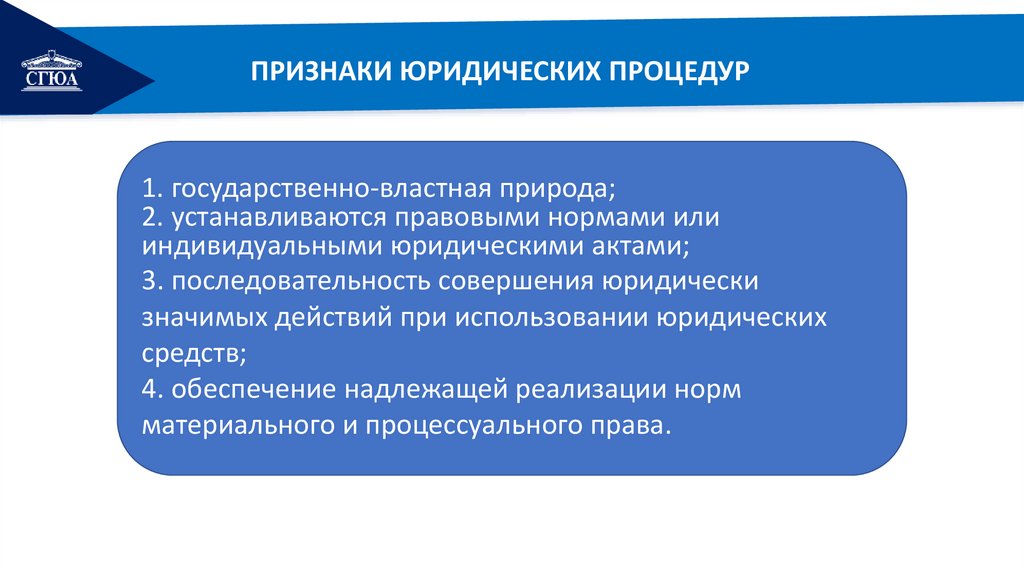 СГЮА

ПРИЗНАКИ ЮРИДИЧЕСКИХ ПРОЦЕДУР

1. государственно-властная природа;
2. устанавливаются правовыми нормами или индивидуальными юридическими актами;
3. последовательность совершения юридически значимых действий при использовании юридических средств;
4. обеспечение надлежащей реализации норм материального и процессуального права.